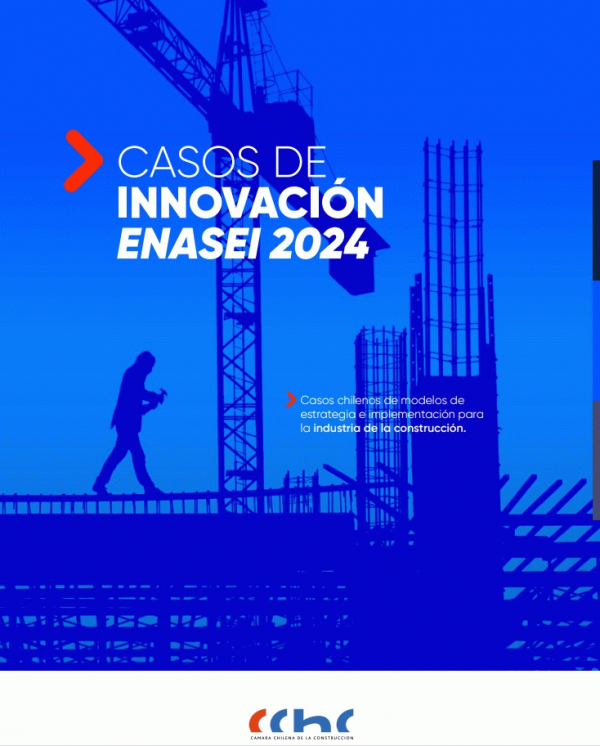 CASOS DE
INNOVACIÓN
ENASEI 2024

Casos chilenos de modelos de estrategia e implementación para la industria de la construcción.

cchc
CAMARA CHILENA DE LA CONSTRUCCION